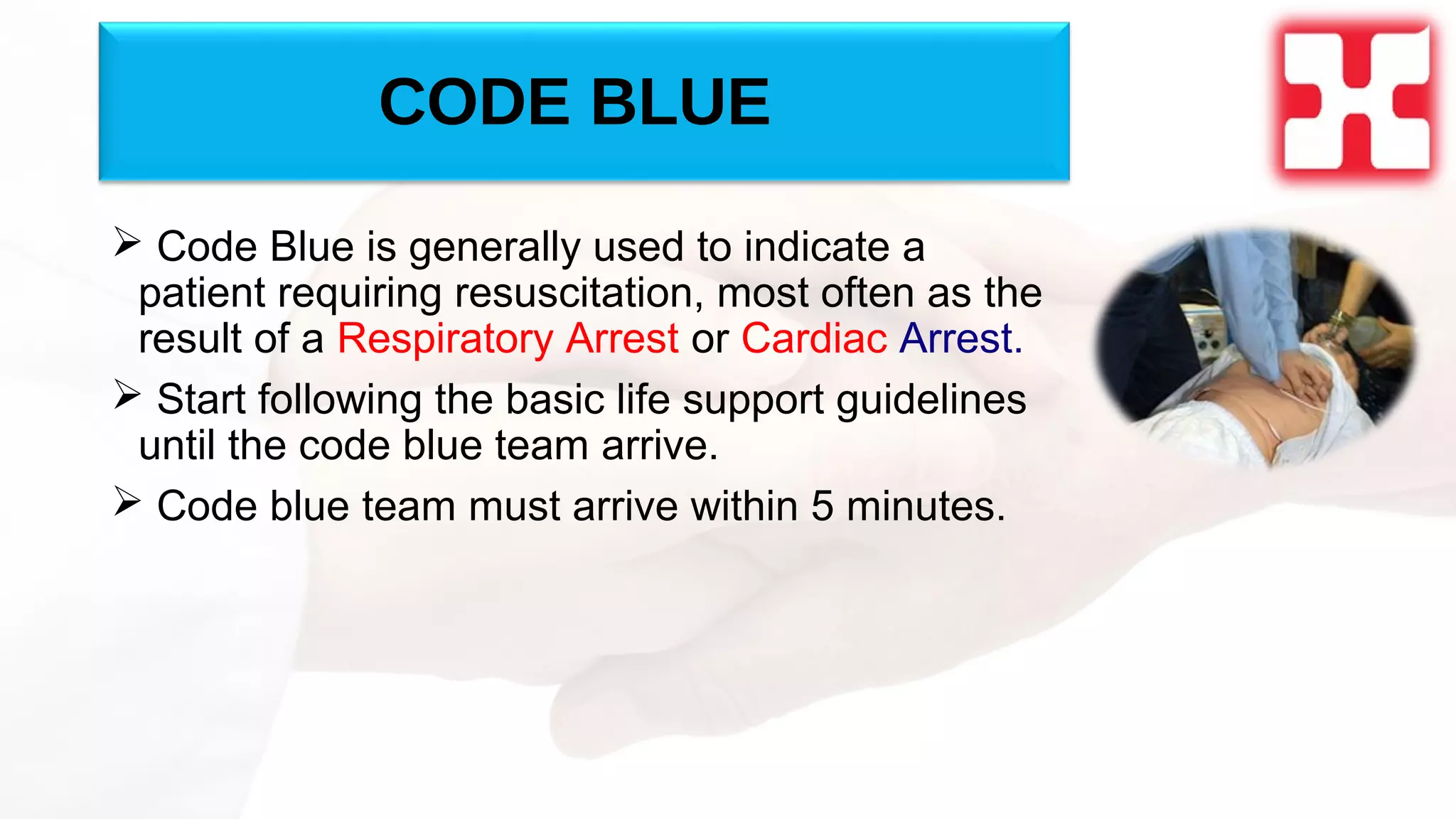 CODE BLUE

➢ Code Blue is generally used to indicate a patient requiring resuscitation, most often as the result of a Respiratory Arrest or Cardiac Arrest.

➢ Start following the basic life support guidelines until the code blue team arrive.

➢ Code blue team must arrive within 5 minutes.